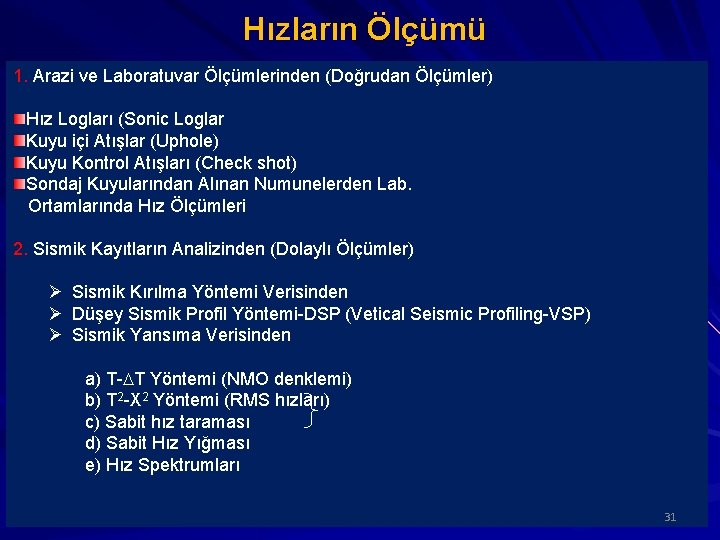 Hızların Ölçümü

1. Arazi ve Laboratuvar Ölçümlerinden (Doğrudan Ölçümler)

Hız Logları (Sonic Loglar
Kuyu içi Atışlar (Uphole)
Kuyu Kontrol Atışları (Check shot)
Sondaj Kuyularından Alınan Numunelerden Lab. Ortamlarında Hız Ölçümleri

2. Sismik Kayıtların Analizinden (Dolaylı Ölçümler)

➢ Sismik Kırılma Yöntemi Verisinden
➢ Düşey Sismik Profil Yöntemi-DSP (Vetical Seismic Profiling-VSP)
➢ Sismik Yansıma Verisinden

a) T-$\Delta$T Yöntemi (NMO denklemi)
b) $T^2$-$X^2$ Yöntemi (RMS hızları)
c) Sabit hız taraması
d) Sabit Hız Yığması
e) Hız Spektrumları

31